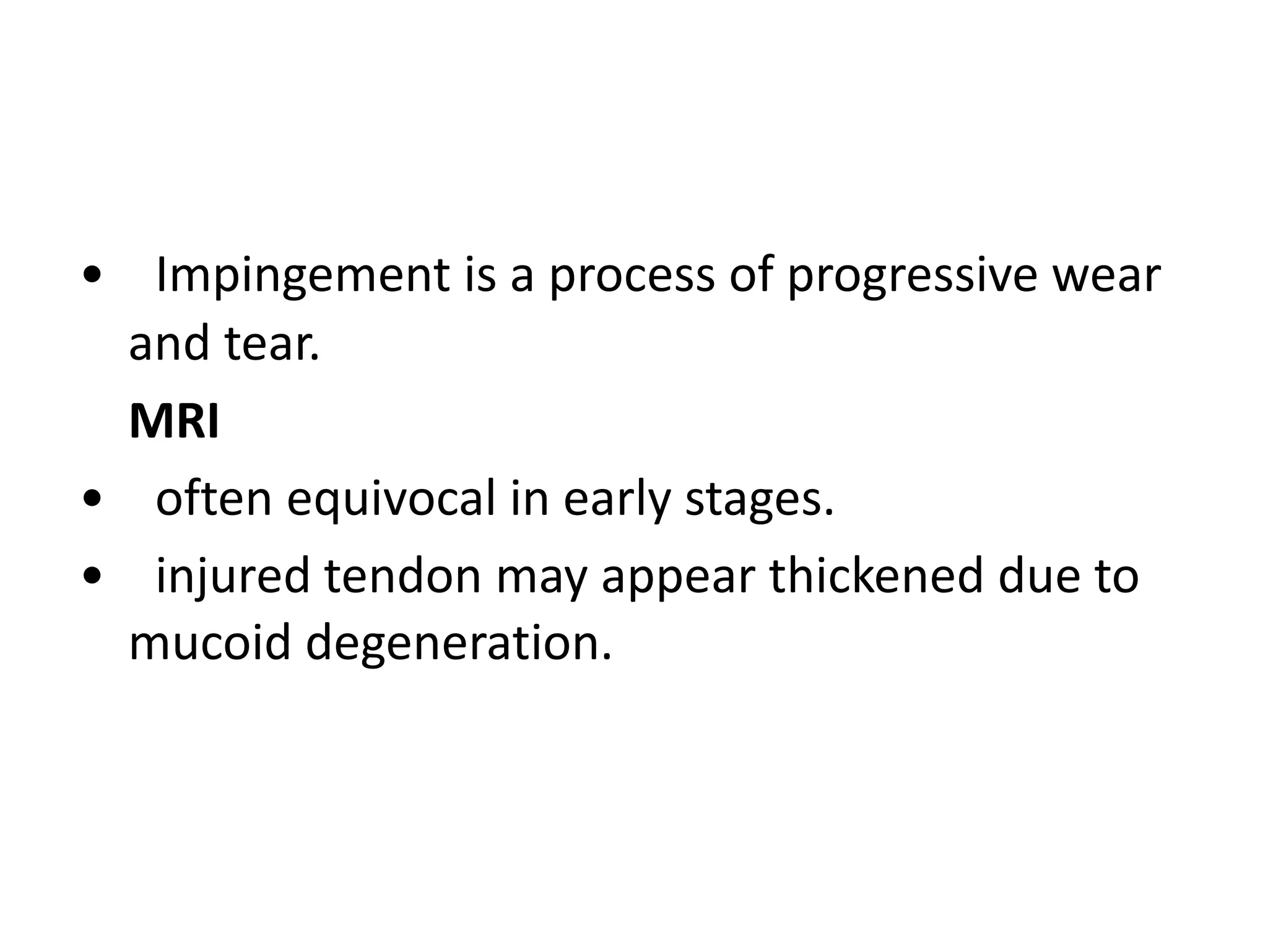 • Impingement is a process of progressive wear and tear.

MRI

• often equivocal in early stages.
• injured tendon may appear thickened due to mucoid degeneration.